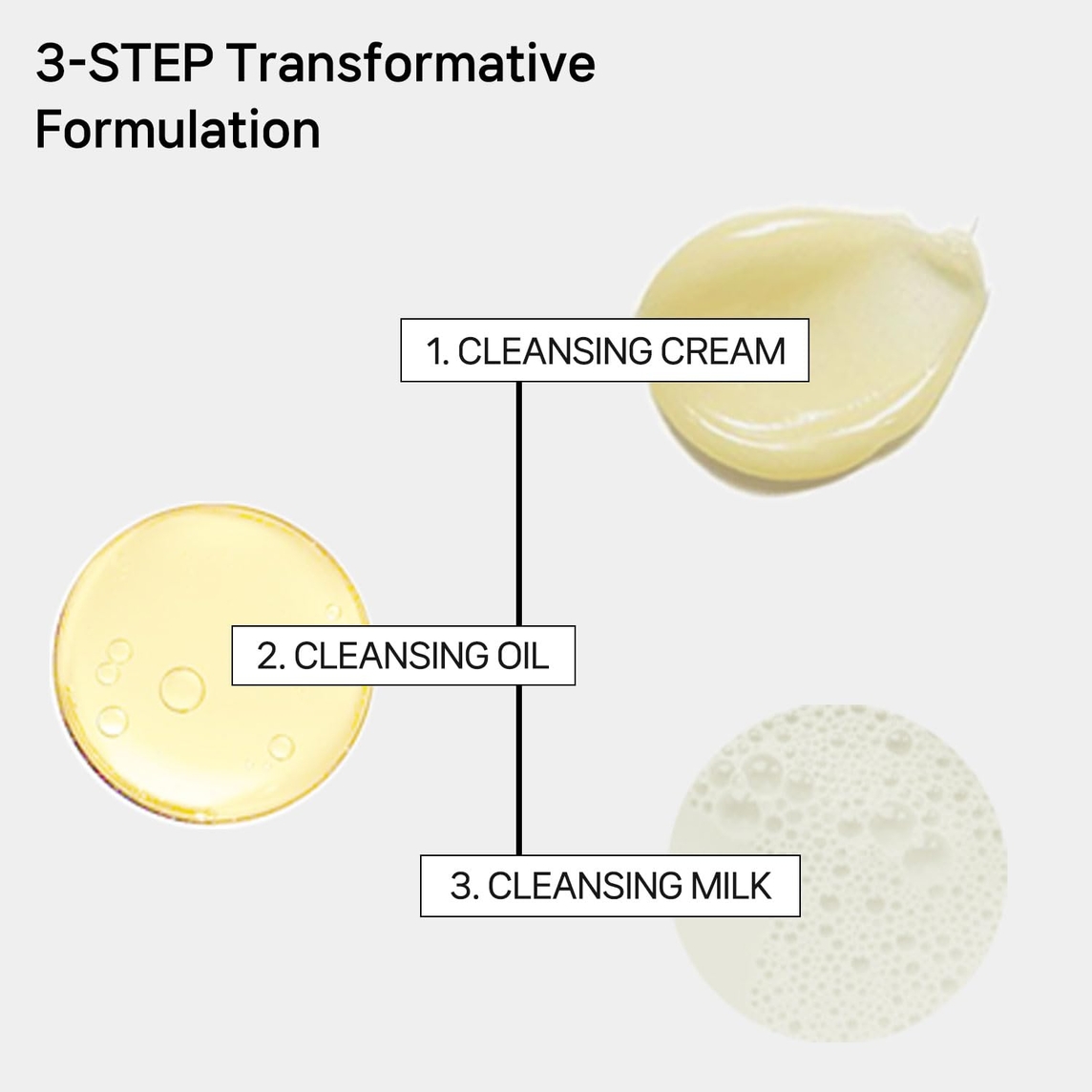 3-STEP Transformative Formulation

1. CLEANSING CREAM

2. CLEANSING OIL

3. CLEANSING MILK